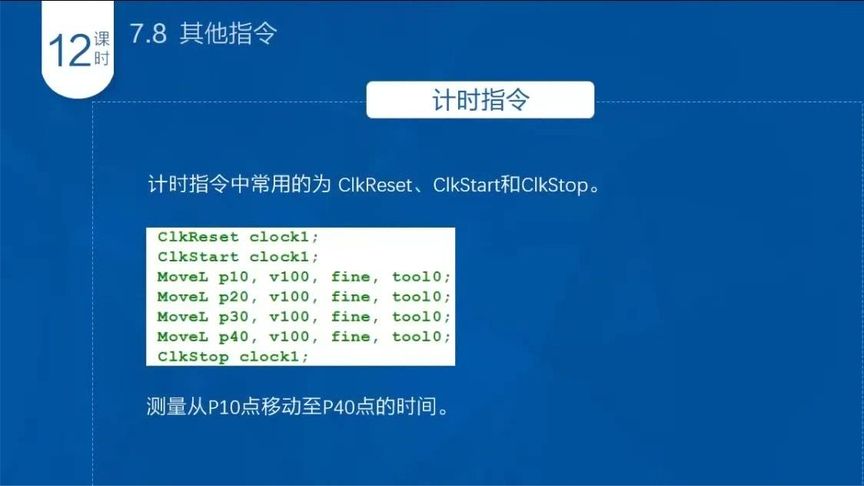 12 课时

7.8 其他指令

计时指令

计时指令中常用的为 ClkReset、ClkStart和ClkStop。

ClkReset clock1;
ClkStart clock1;
MoveL p10, v100, fine, tool0;
MoveL p20, v100, fine, tool0;
MoveL p30, v100, fine, tool0;
MoveL p40, v100, fine, tool0;
ClkStop clock1;

测量从P10点移动至P40点的时间。